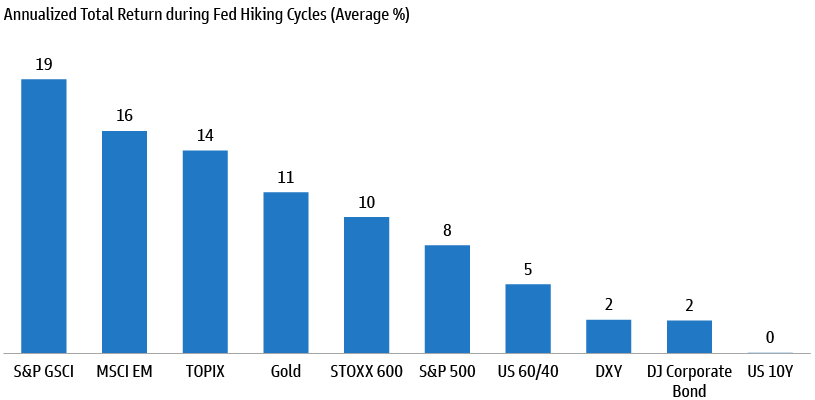 Annualized Total Return during Fed Hiking Cycles (Average %)

19
16
14
11
10
8
5
2
2
0

S&P GSCI
MSCI EM
TOPIX
Gold
STOXX 600
S&P 500
US 60/40
DXY
DJ Corporate Bond
US 10Y